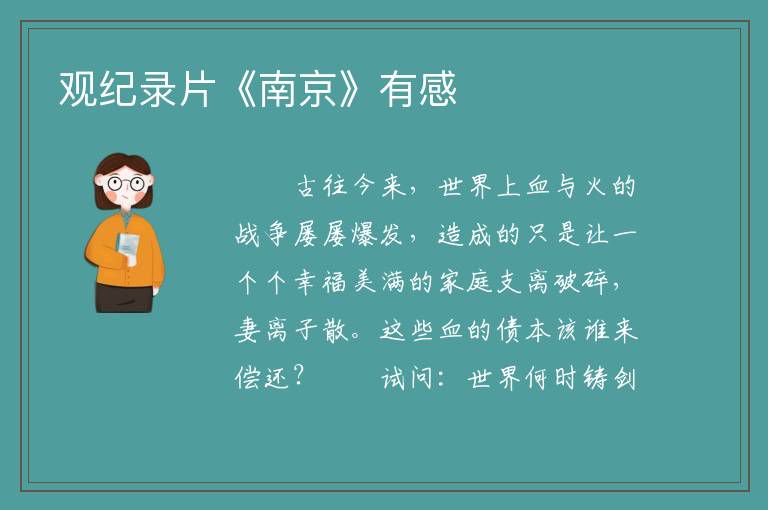 观纪录片《南京》有感

古往今来，世界上血与火的战争屡屡爆发，造成的只是让一个个幸福美满的家庭支离破碎，妻离子散。这些血的债本该谁来偿还？ 试问：世界何时铸剑